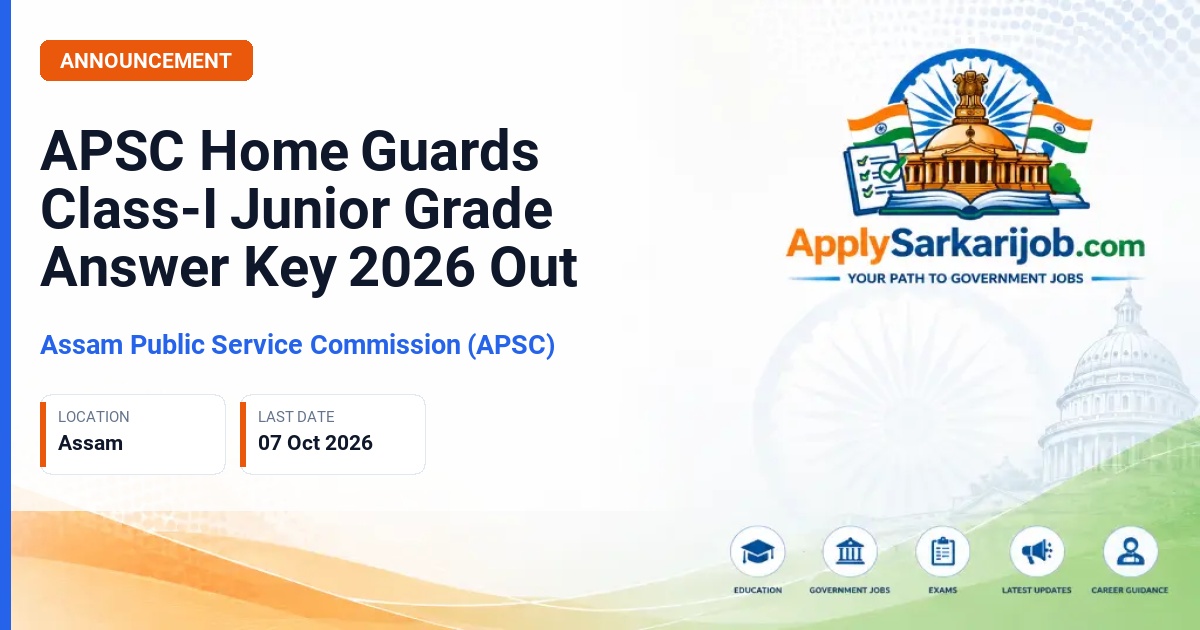 ANNOUNCEMENT

APSC Home Guards Class-I Junior Grade Answer Key 2026 Out

Assam Public Service Commission (APSC)

LOCATION
Assam

LAST DATE
07 Oct 2026

ApplySarkarijob.com
YOUR PATH TO GOVERNMENT JOBS

EDUCATION
GOVERNMENT JOBS
EXAMS
LATEST UPDATES
CAREER GUIDANCE